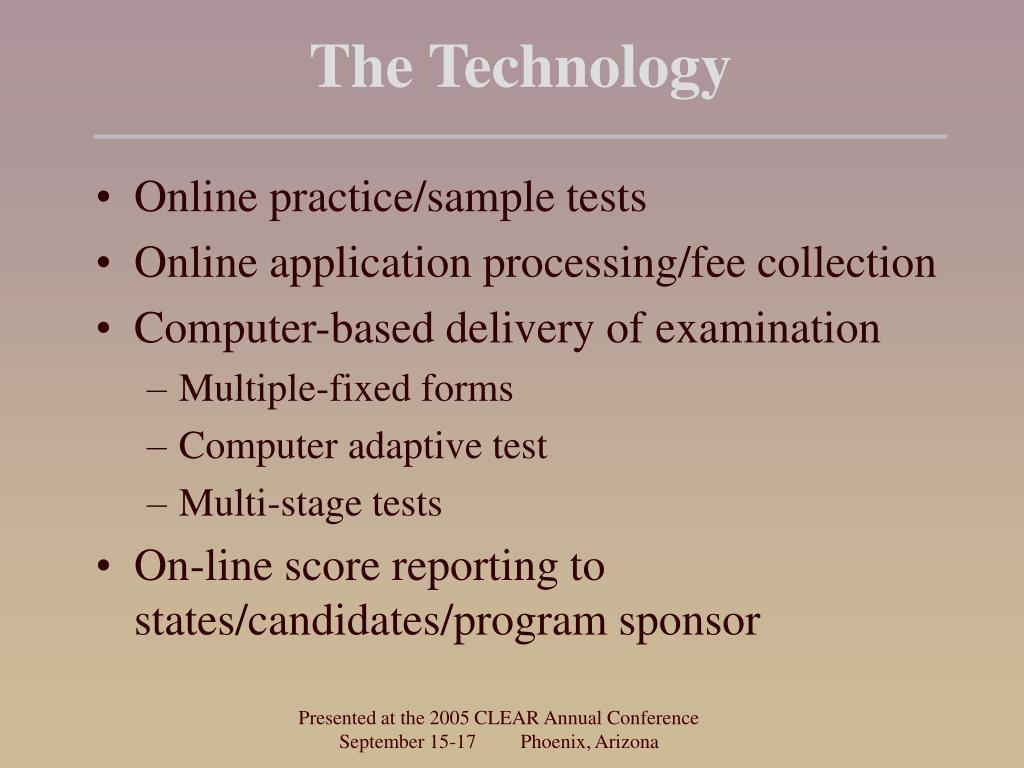 The Technology

• Online practice/sample tests
• Online application processing/fee collection
• Computer-based delivery of examination
– Multiple-fixed forms
– Computer adaptive test
– Multi-stage tests
• On-line score reporting to states/candidates/program sponsor

Presented at the 2005 CLEAR Annual Conference
September 15-17 Phoenix, Arizona